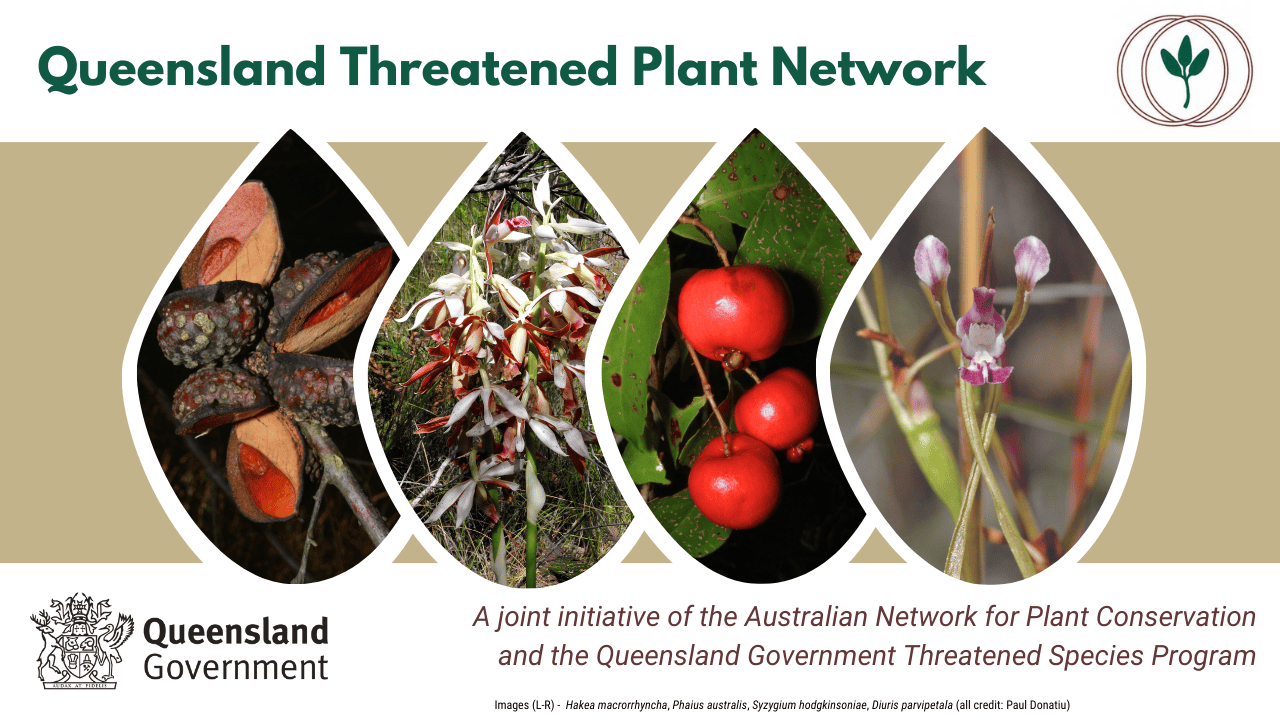 Queensland Threatened Plant Network

AUDAX AT FIDELIS

Queensland Government

A joint initiative of the Australian Network for Plant Conservation and the Queensland Government Threatened Species Program

Images (L-R) - Hakea macrorrhyncha, Phaius australis, Syzygium hodgkinsoniae, Diuris parvipetala (all credit: Paul Donatiu)